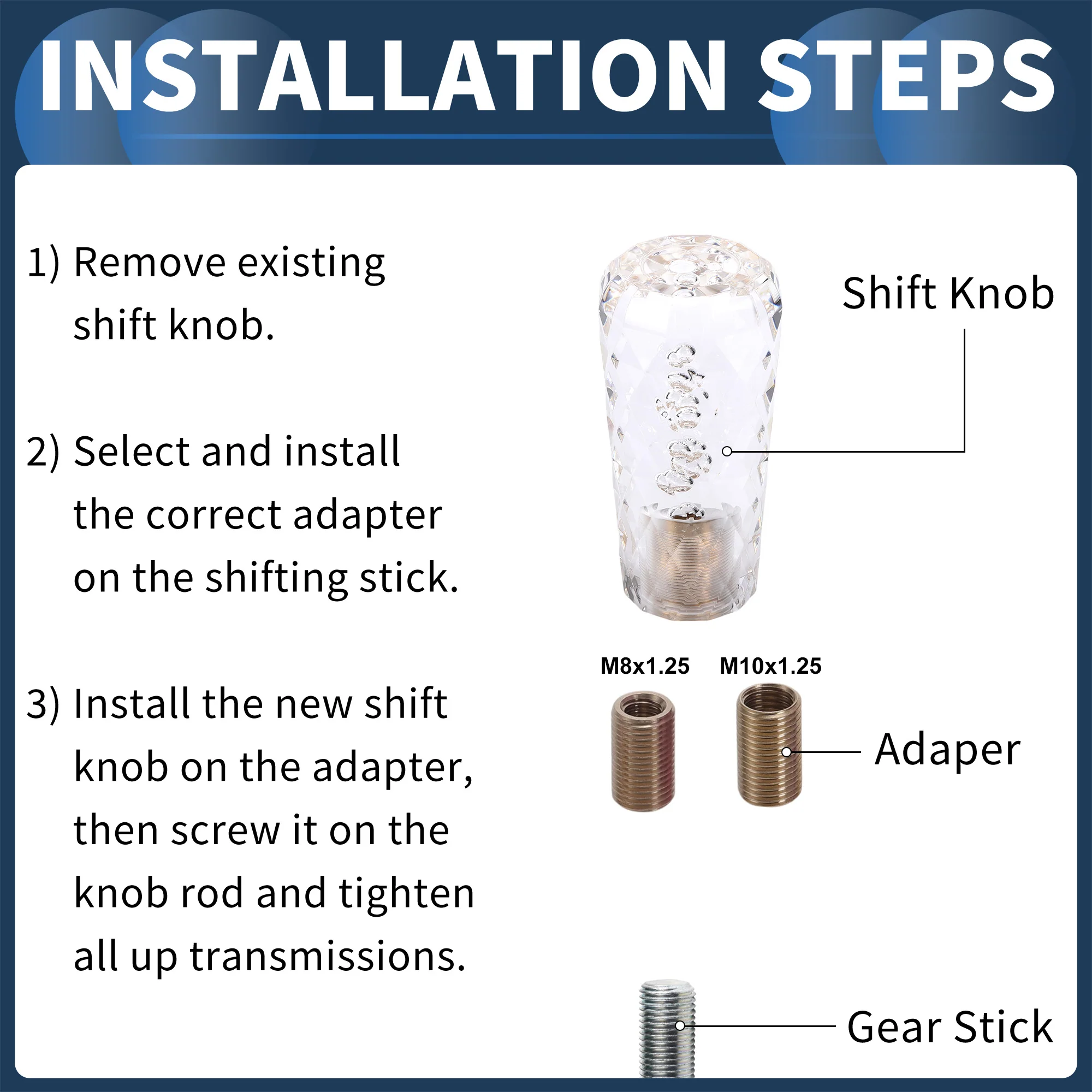 INSTALLATION STEPS

1) Remove existing shift knob.

2) Select and install the correct adapter on the shifting stick.

3) Install the new shift knob on the adapter, then screw it on the knob rod and tighten all up transmissions.

Shift Knob

M8x1.25

M10x1.25

Adaper

Gear Stick